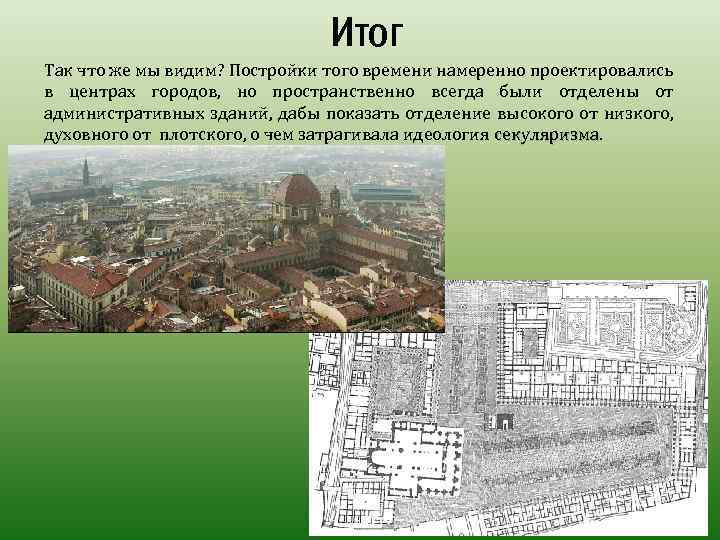 Итог

Так что же мы видим? Постройки того времени намеренно проектировались в центрах городов, но пространственно всегда были отделены от административных зданий, дабы показать отделение высокого от низкого, духовного от плотского, о чем затрагивала идеология секуляризма.